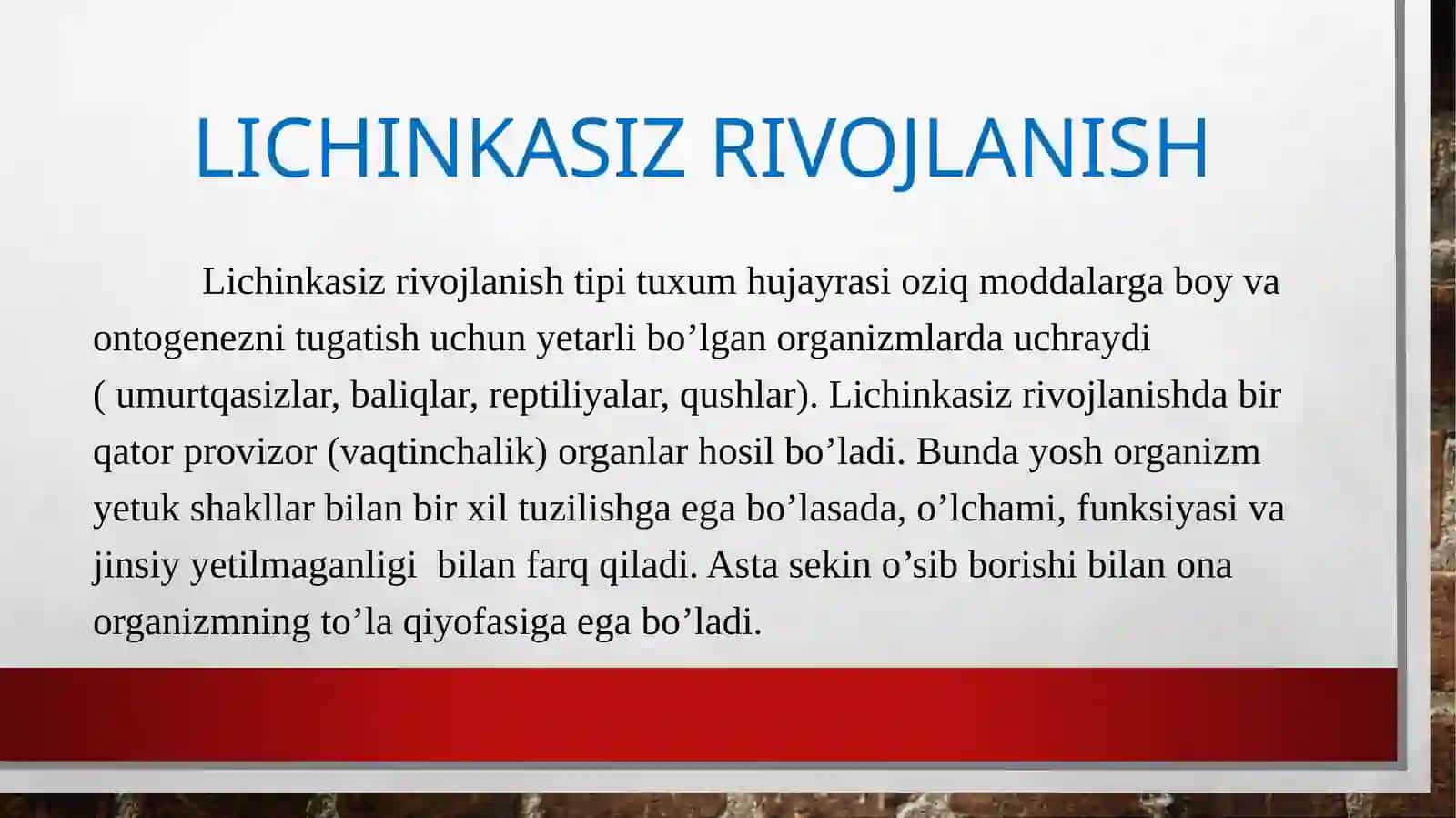 LICHINKASIZ RIVOJLANISH

Lichinkasiz rivojlanish tipi tuxum hujayrasi oziq moddalarga boy va ontogenezni tugatish uchun yetarli bo'lgan organizmlarda uchraydi ( umurtqasizlar, baliqlar, reptiliyalar, qushlar). Lichinkasiz rivojlanishda bir qator provizor (vaqtinchalik) organlar hosil bo'ladi. Bunda yosh organizm yetuk shakllar bilan bir xil tuzilishga ega bo'lasada, o'lchami, funksiyasi va jinsiy yetilmaganligi bilan farq qiladi. Asta sekin o'sib borishi bilan ona organizmning to'la qiyofasiga ega bo'ladi.